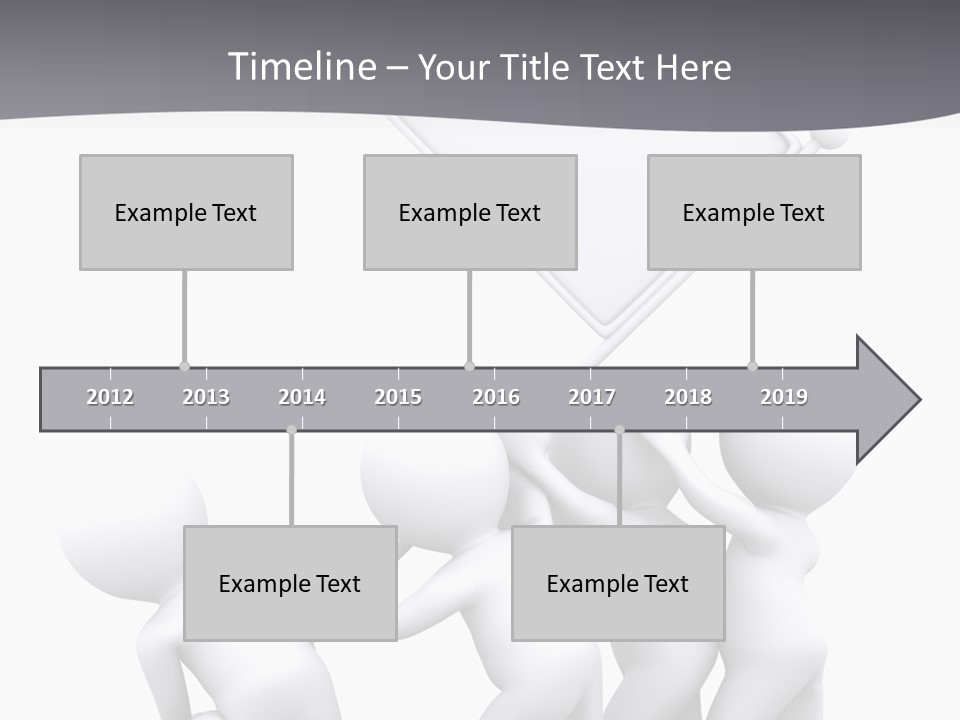 Timeline – Your Title Text Here

Example Text

Example Text

Example Text

2012 2013 2014 2015 2016 2017 2018 2019

Example Text

Example Text